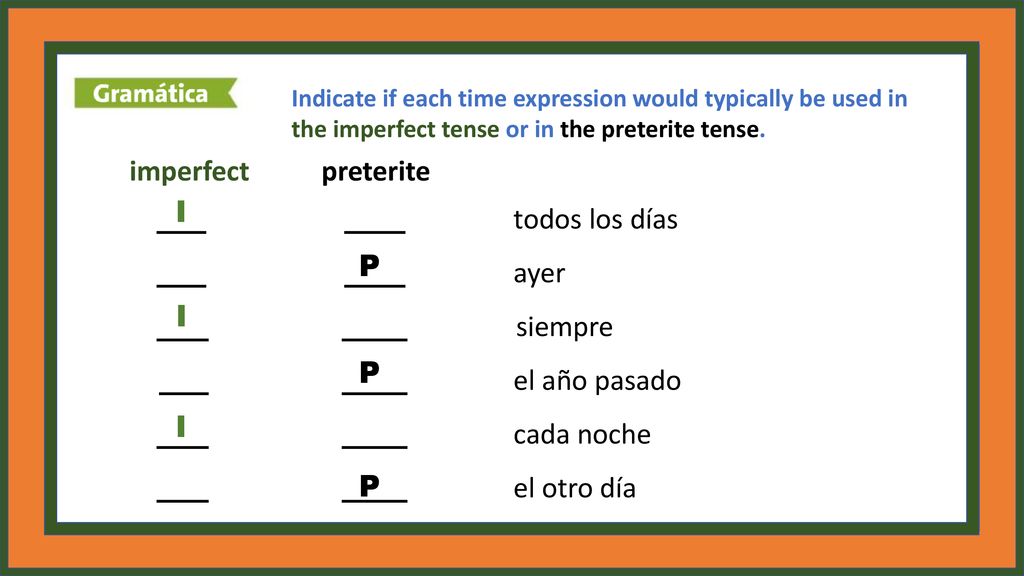 Gramática

Indicate if each time expression would typically be used in the imperfect tense or in the preterite tense.

| imperfect | preterite | |
|---|---|---|
| I | ____ | todos los días |
| ___ | P | ayer |
| I | ____ | siempre |
| ___ | P | el año pasado |
| I | ____ | cada noche |
| ___ | P | el otro día |